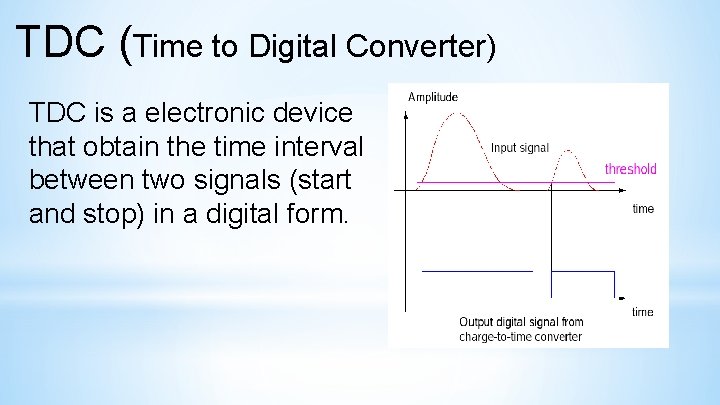 TDC (Time to Digital Converter)

TDC is a electronic device that obtain the time interval between two signals (start and stop) in a digital form.

Amplitude

Input signal

threshold

time

time

Output digital signal from charge-to-time converter